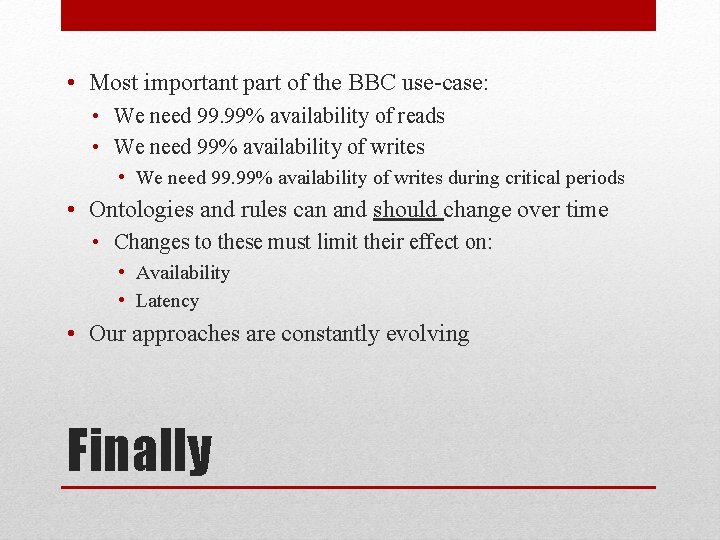 • Most important part of the BBC use-case:
  • We need 99.99% availability of reads
  • We need 99% availability of writes
    • We need 99.99% availability of writes during critical periods
• Ontologies and rules can and should change over time
  • Changes to these must limit their effect on:
    • Availability
    • Latency
• Our approaches are constantly evolving

Finally